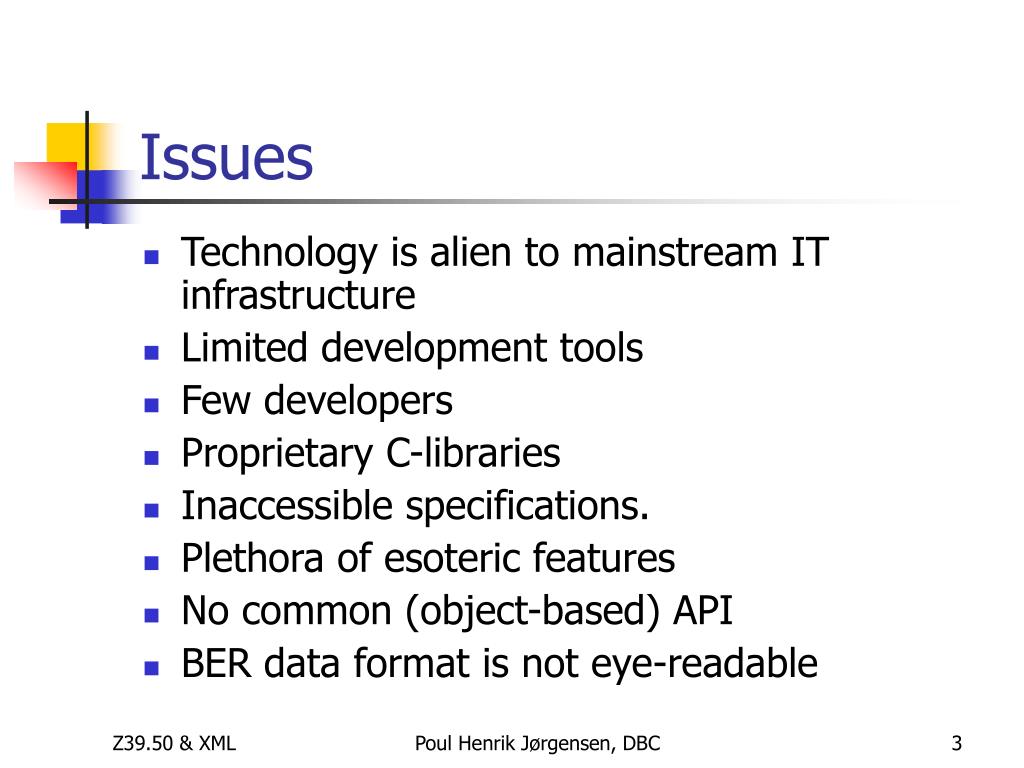 Issues

- Technology is alien to mainstream IT infrastructure
- Limited development tools
- Few developers
- Proprietary C-libraries
- Inaccessible specifications.
- Plethora of esoteric features
- No common (object-based) API
- BER data format is not eye-readable

Z39.50 & XML

Poul Henrik Jørgensen, DBC

3